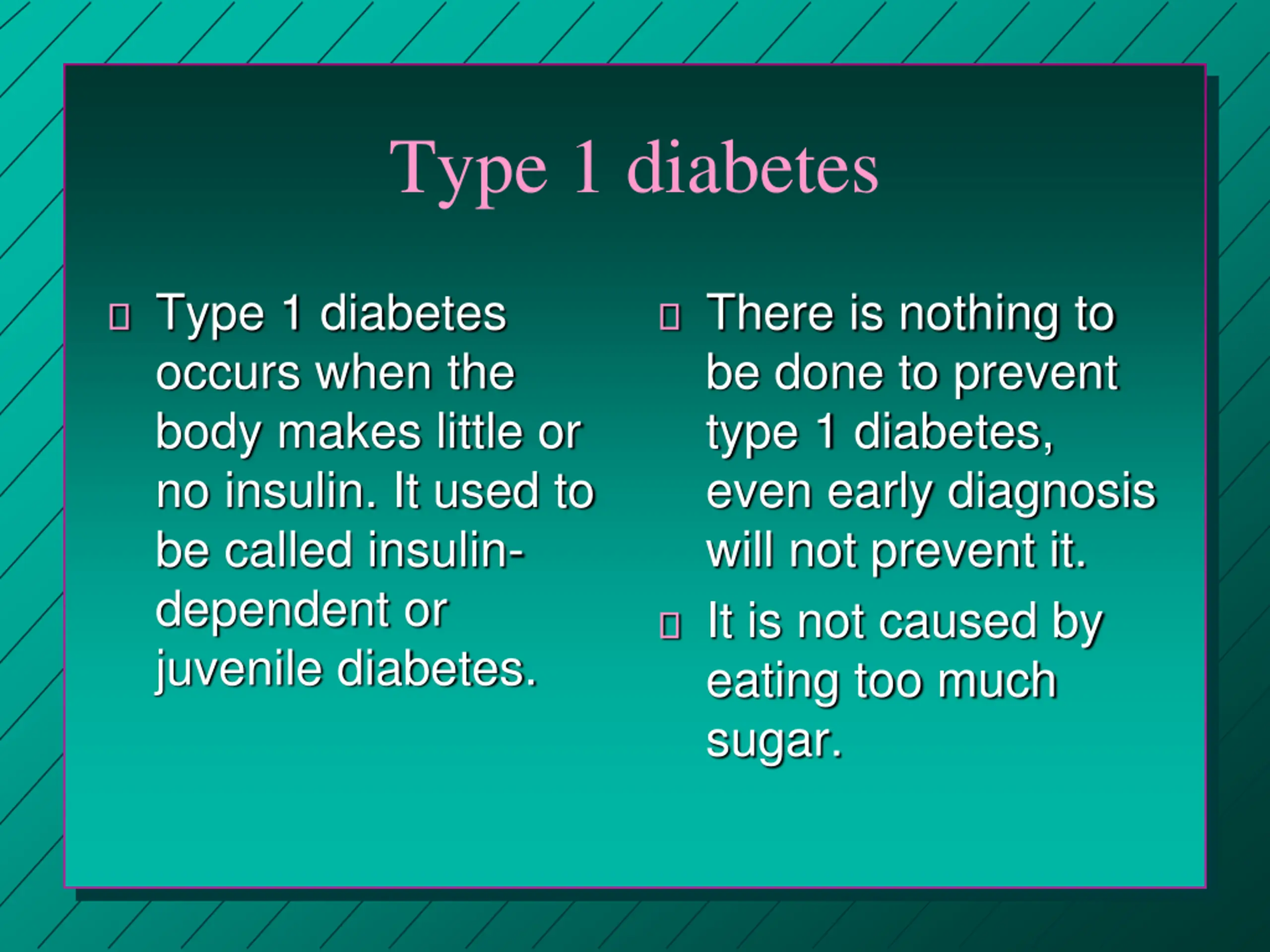 Type 1 diabetes

Type 1 diabetes occurs when the body makes little or no insulin. It used to be called insulin-dependent or juvenile diabetes.

There is nothing to be done to prevent type 1 diabetes, even early diagnosis will not prevent it.

It is not caused by eating too much sugar.